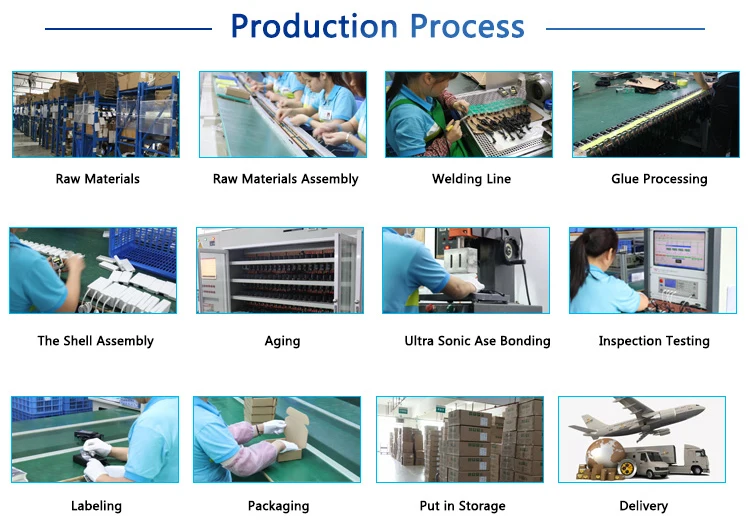 Production Process

Raw Materials

Raw Materials Assembly

Welding Line

Glue Processing

The Shell Assembly

Aging

Ultra Sonic Ase Bonding

Inspection Testing

Labeling

Packaging

Put in Storage

Delivery